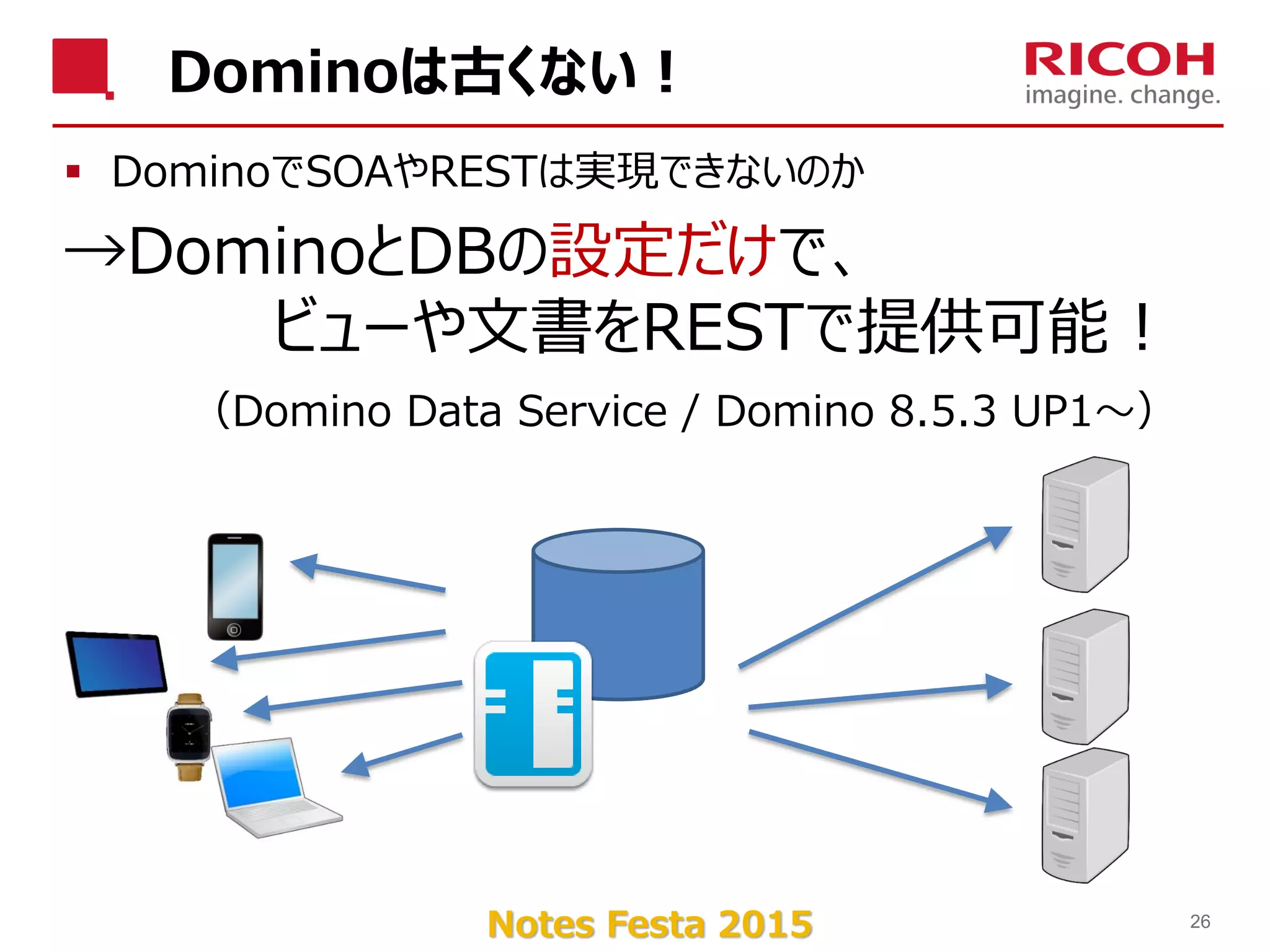 Dominoは古くない！

RICOH
imagine. change.

▪ DominoでSOAやRESTは実現できないのか

→DominoとDBの設定だけで、
ビューや文書をRESTで提供可能！

(Domino Data Service / Domino 8.5.3 UP1～)

Notes Festa 2015

26